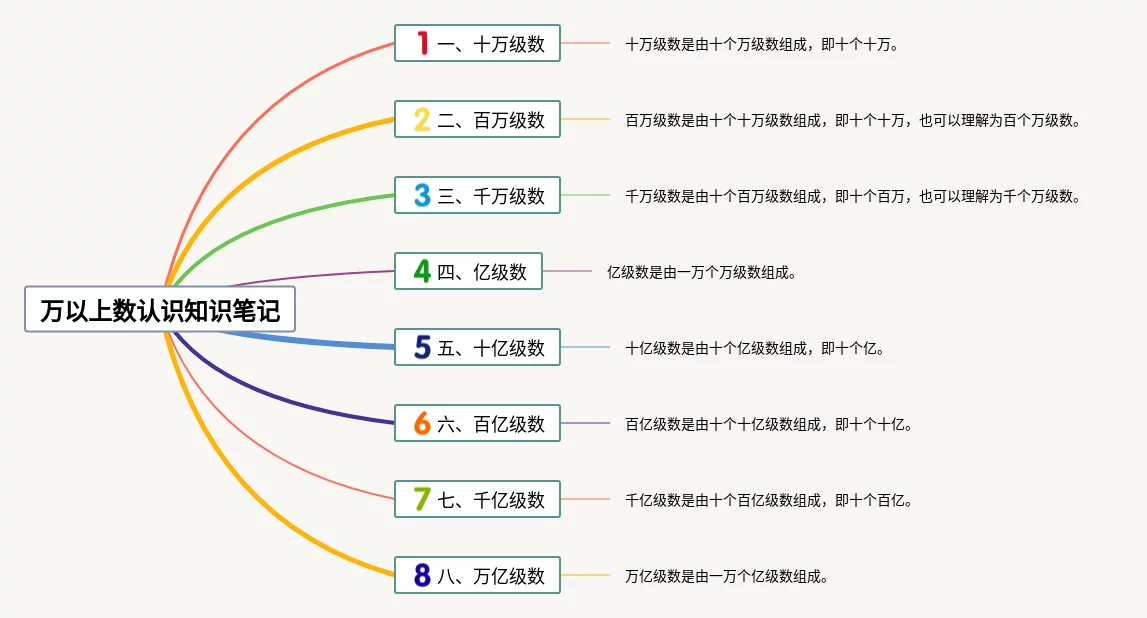 万以上数认识知识笔记

1 一、十万级数

十万级数是由十个万级数组成，即十个十万。

2 二、百万级数

百万级数是由十个十万级数组成，即十个十万，也可以理解为百个万级数。

3 三、千万级数

千万级数是由十个百万级数组成，即十个百万，也可以理解为千个万级数。

4 四、亿级数

亿级数是由一万个万级数组成。

5 五、十亿级数

十亿级数是由十个亿级数组成，即十个亿。

6 六、百亿级数

百亿级数是由十个十亿级数组成，即十个十亿。

7 七、千亿级数

千亿级数是由十个百亿级数组成，即十个百亿。

8 八、万亿级数

万亿级数是由一万个亿级数组成。